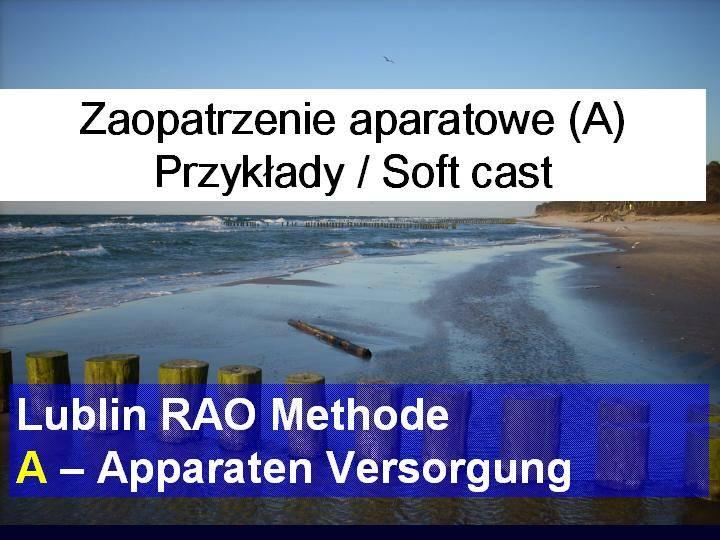 Zaopatrzenie aparatowe (A)
Przykłady / Soft cast

Lublin RAO Methode
A – Apparaten Versorgung